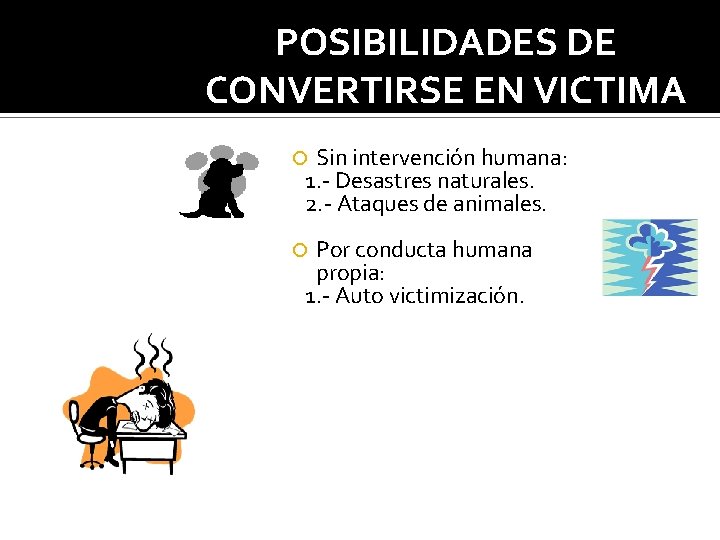 POSIBILIDADES DE CONVERTIRSE EN VICTIMA

Sin intervención humana:
1.- Desastres naturales.
2.- Ataques de animales.

Por conducta humana propia:
1.- Auto victimización.